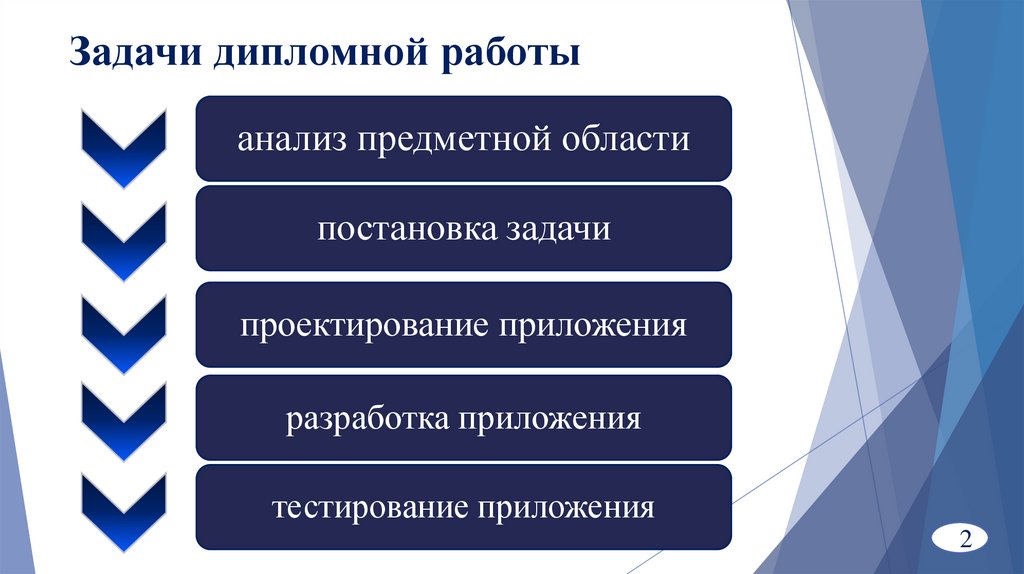 Задачи дипломной работы

анализ предметной области

постановка задачи

проектирование приложения

разработка приложения

тестирование приложения

2